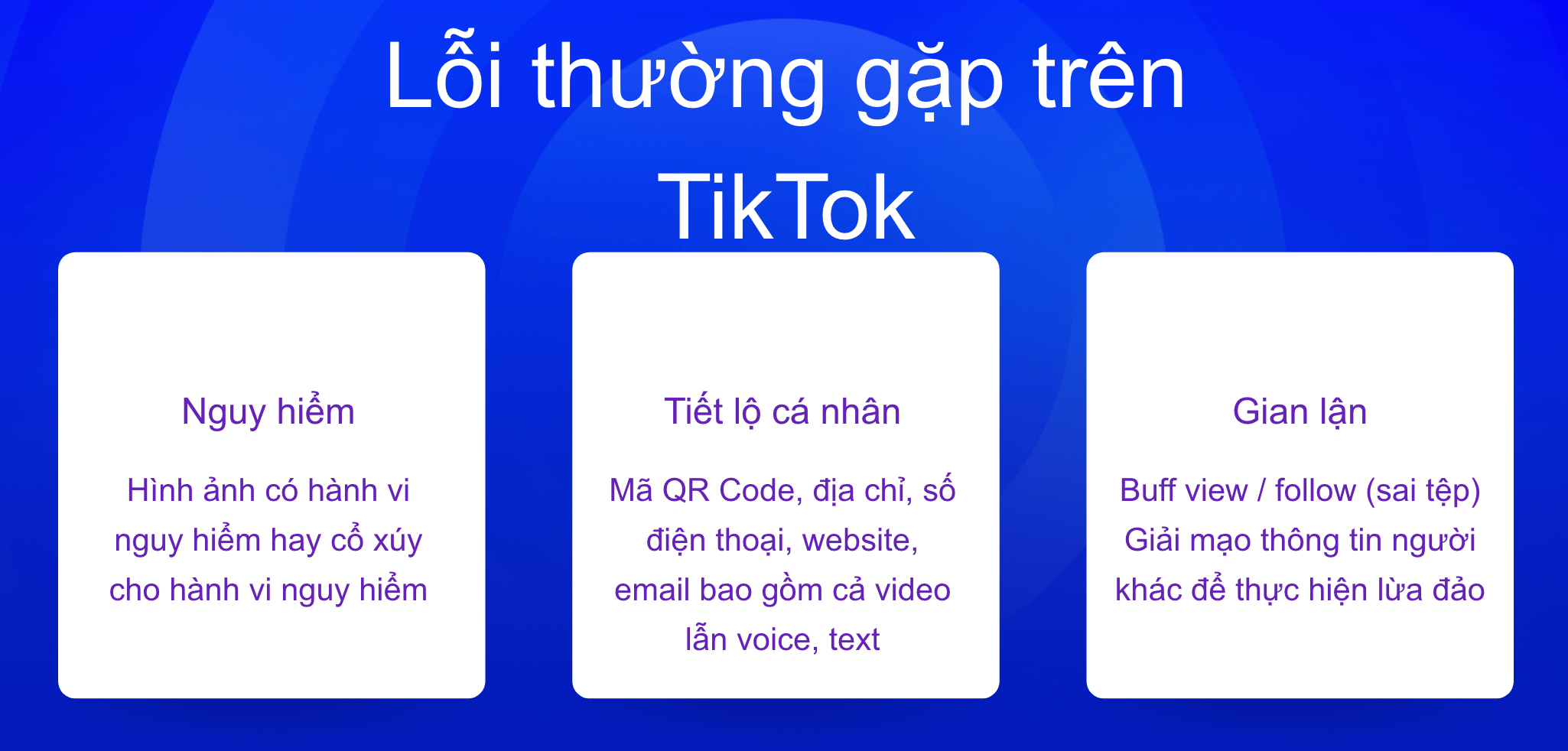 Lỗi thường gặp trên TikTok

Nguy hiểm

Hình ảnh có hành vi nguy hiểm hay cổ xúy cho hành vi nguy hiểm

Tiết lộ cá nhân

Mã QR Code, địa chỉ, số điện thoại, website, email bao gồm cả video lẫn voice, text

Gian lận

Buff view / follow (sai tệp) Giải mạo thông tin người khác để thực hiện lừa đảo